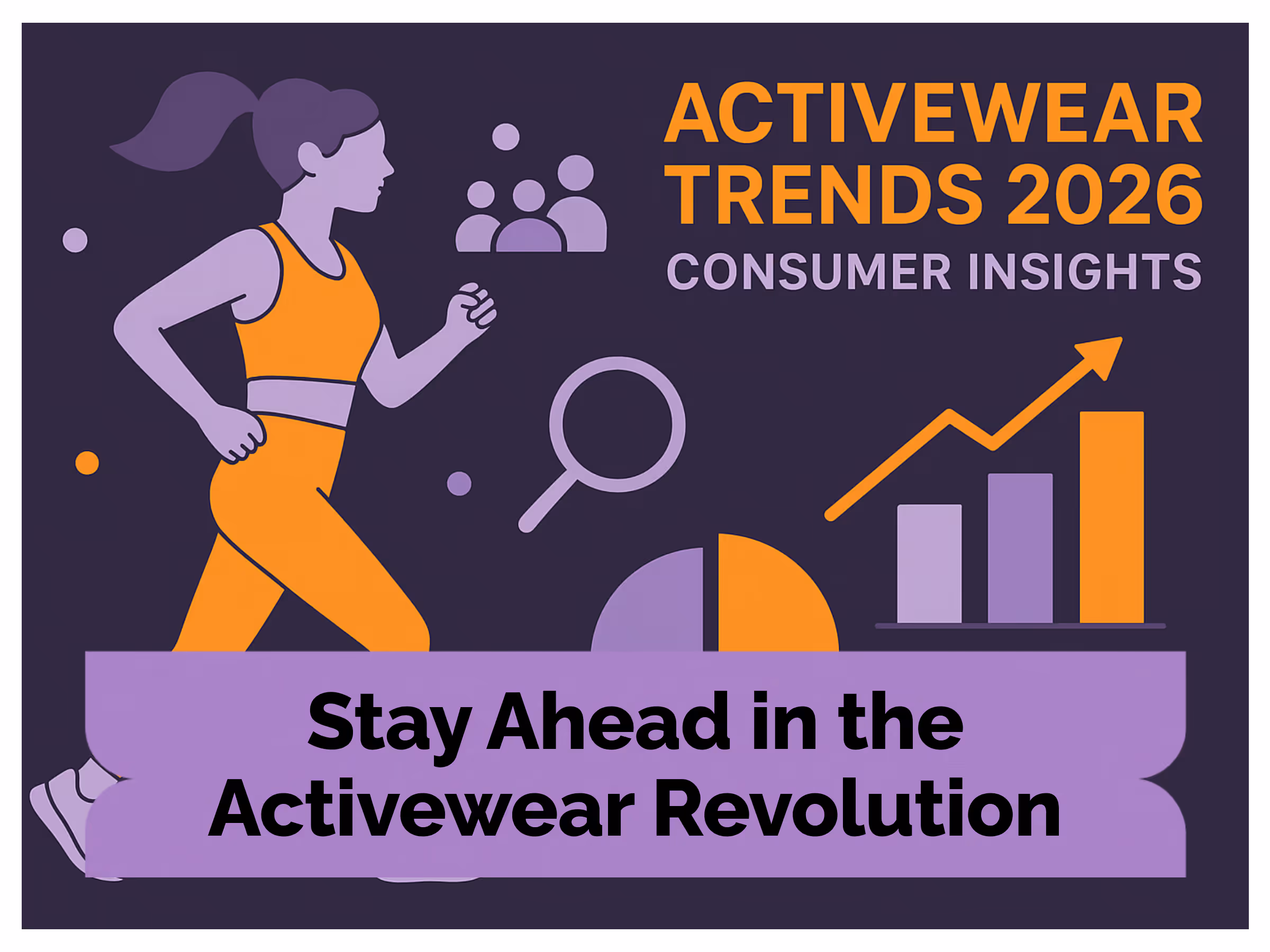 ACTIVEWEAR TRENDS 2026
CONSUMER INSIGHTS

Stay Ahead in the Activewear Revolution